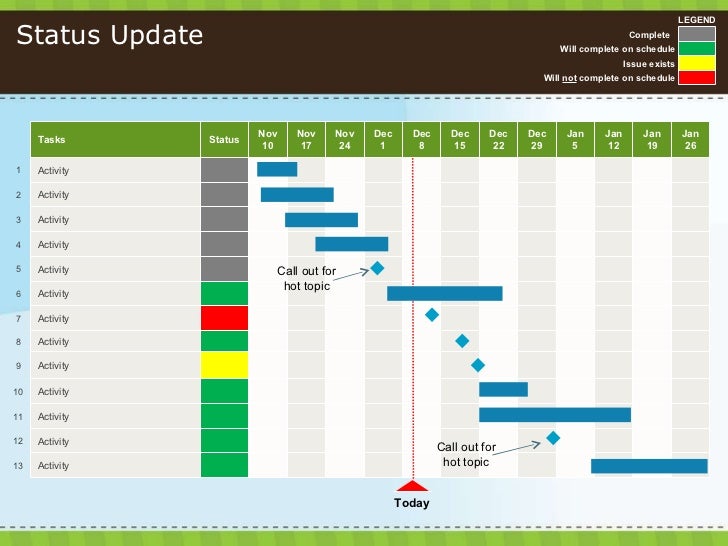 Status Update

LEGEND
Complete
Will complete on schedule
Issue exists
Will not complete on schedule

| | Tasks | Status | Nov 10 | Nov 17 | Nov 24 | Dec 1 | Dec 8 | Dec 15 | Dec 22 | Dec 29 | Jan 5 | Jan 12 | Jan 19 | Jan 26 |
|---|---|---|---|---|---|---|---|---|---|---|---|---|---|---|
| 1 | Activity | | | | | | | | | | | | | |
| 2 | Activity | | | | | | | | | | | | | |
| 3 | Activity | | | | | | | | | | | | | |
| 4 | Activity | | | | | | | | | | | | | |
| 5 | Activity | | | | | | | | | | | | | |
| 6 | Activity | | | | | | | | | | | | | |
| 7 | Activity | | | | | | | | | | | | | |
| 8 | Activity | | | | | | | | | | | | | |
| 9 | Activity | | | | | | | | | | | | | |
| 10 | Activity | | | | | | | | | | | | | |
| 11 | Activity | | | | | | | | | | | | | |
| 12 | Activity | | | | | | | | | | | | | |
| 13 | Activity | | | | | | | | | | | | | |

Call out for hot topic

Call out for hot topic

Today